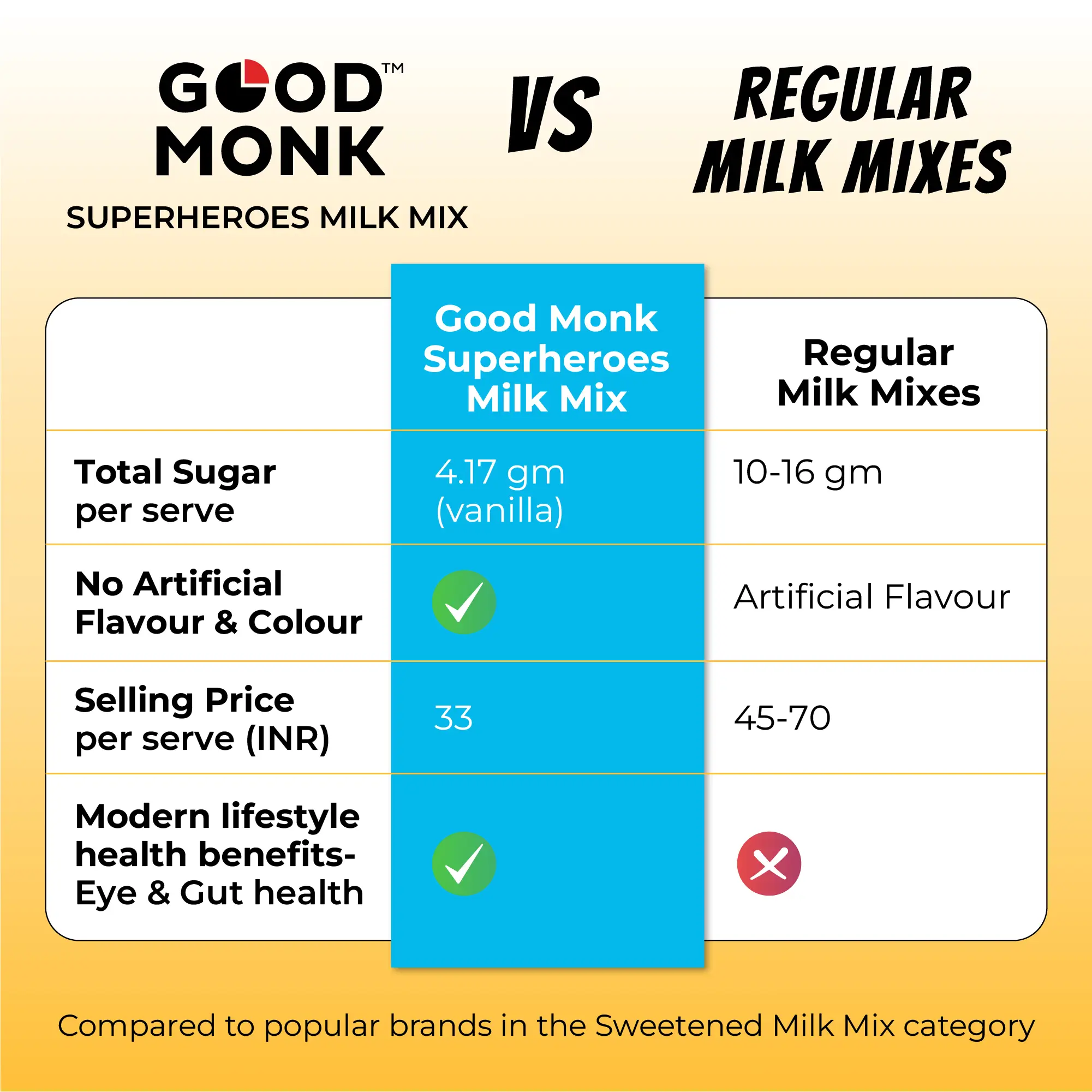 GOOD™
MONK
SUPERHEROES MILK MIX

VS

REGULAR MILK MIXES

| | Good Monk Superheroes Milk Mix | Regular Milk Mixes |
|---|---|---|
| Total Sugar per serve | 4.17 gm (vanilla) | 10-16 gm |
| No Artificial Flavour & Colour | ✓ | Artificial Flavour |
| Selling Price per serve (INR) | 33 | 45-70 |
| Modern lifestyle health benefits- Eye & Gut health | ✓ | ✗ |

Compared to popular brands in the Sweetened Milk Mix category